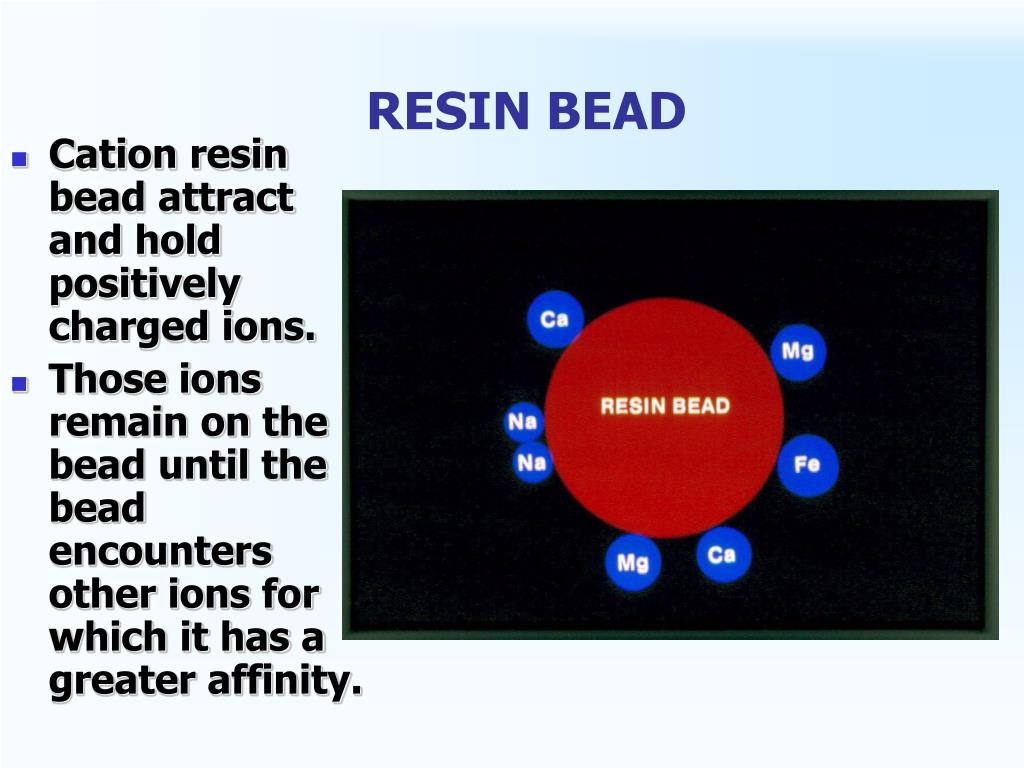 RESIN BEAD

- Cation resin bead attract and hold positively charged ions.
- Those ions remain on the bead until the bead encounters other ions for which it has a greater affinity.

Ca
Mg
RESIN BEAD
Na
Na
Fe
Mg
Ca